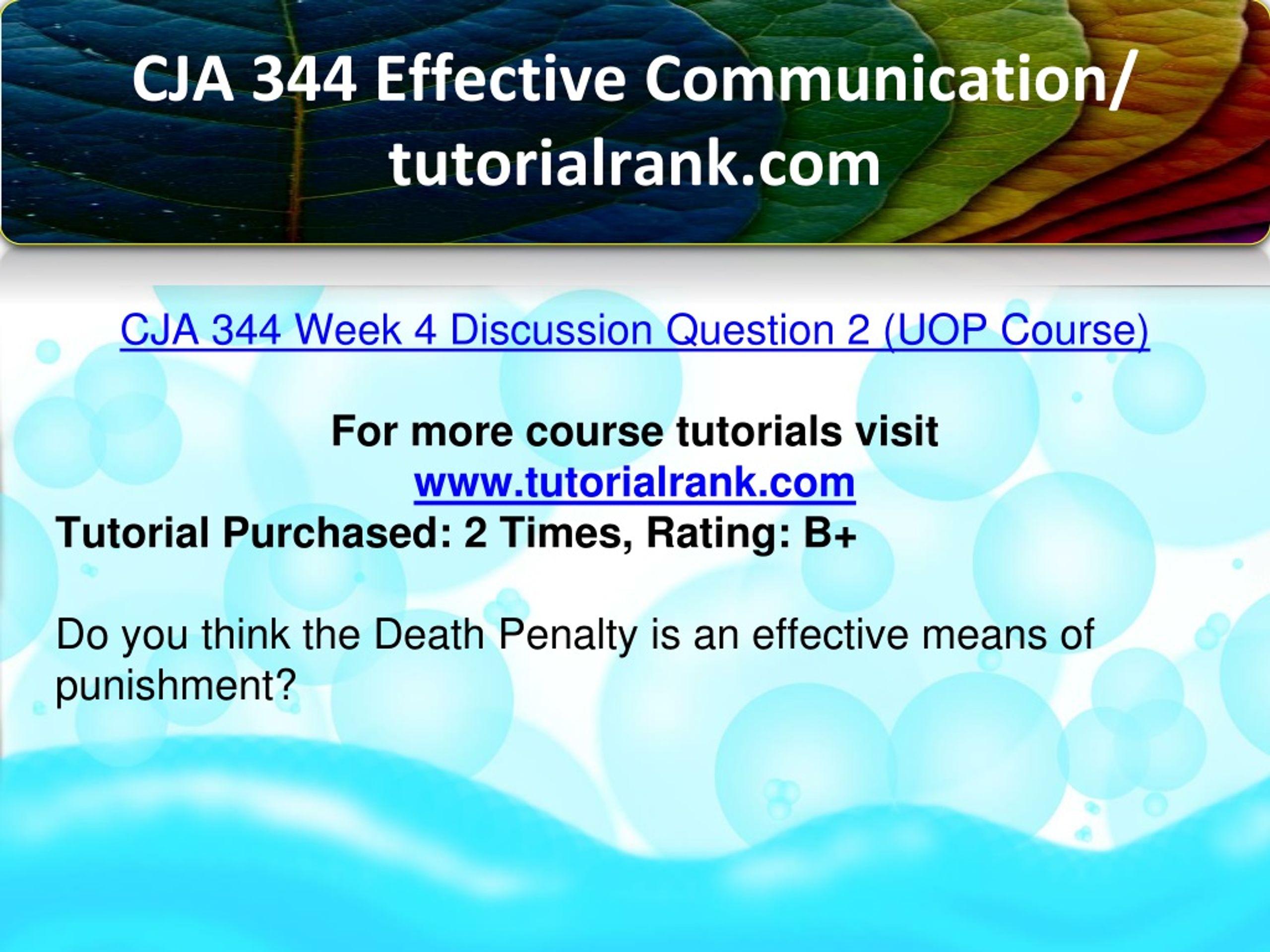 CJA 344 Effective Communication/ tutorialrank.com

CJA 344 Week 4 Discussion Question 2 (UOP Course)

For more course tutorials visit
www.tutorialrank.com
Tutorial Purchased: 2 Times, Rating: B+

Do you think the Death Penalty is an effective means of punishment?